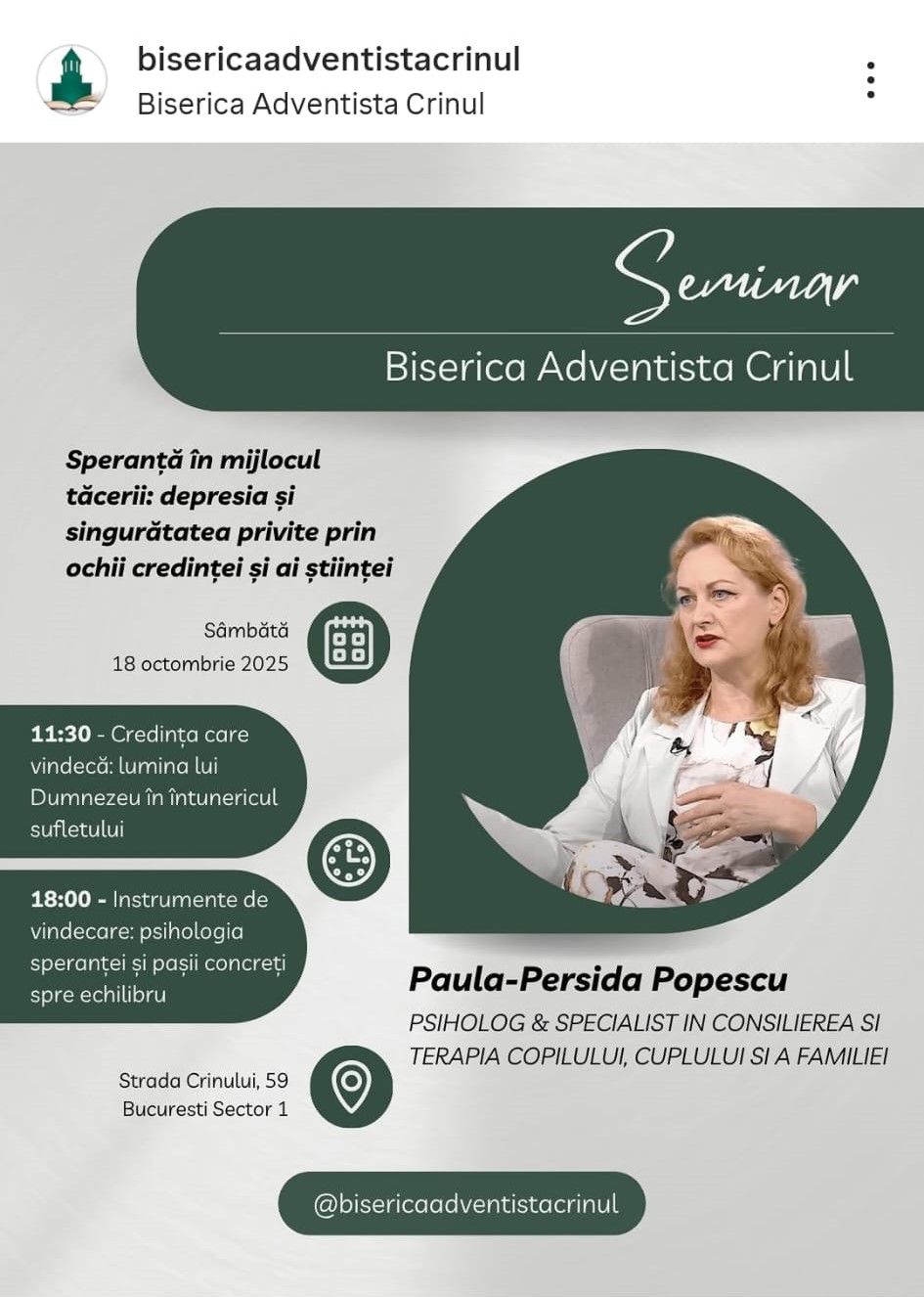 bisericaadventistacrinul
Biserica Adventista Crinul

Seminar
Biserica Adventista Crinul

Speranță în mijlocul tăcerii: depresia și singurătatea privite prin ochii credinței și ai științei

Sâmbătă
18 octombrie 2025

11:30 - Credința care vindecă: lumina lui Dumnezeu în întunericul sufletului

18:00 - Instrumente de vindecare: psihologia speranței și pașii concreți spre echilibru

Strada Crinului, 59
Bucuresti Sector 1

Paula-Persida Popescu
PSIHOLOG & SPECIALIST IN CONSILIEREA SI TERAPIA COPILULUI, CUPLULUI SI A FAMILIEI

@bisericaadventistacrinul